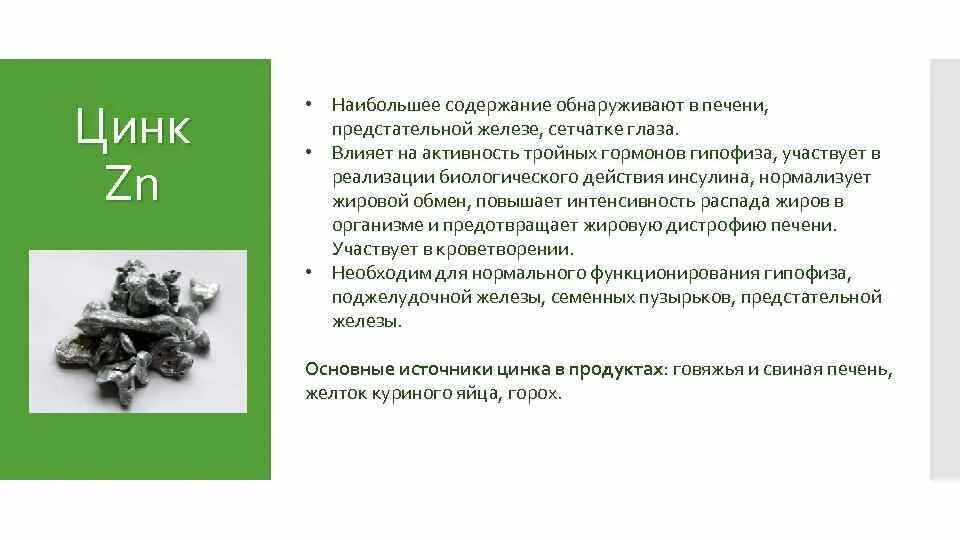 Цинк
Zn

• Наибольшее содержание обнаруживают в печени, предстательной железе, сетчатке глаза.
• Влияет на активность тройных гормонов гипофиза, участвует в реализации биологического действия инсулина, нормализует жировой обмен, повышает интенсивность распада жиров в организме и предотвращает жировую дистрофию печени. Участвует в кроветворении.
• Необходим для нормального функционирования гипофиза, поджелудочной железы, семенных пузырьков, предстательной железы.

Основные источники цинка в продуктах: говяжья и свиная печень, желток куриного яйца, горох.